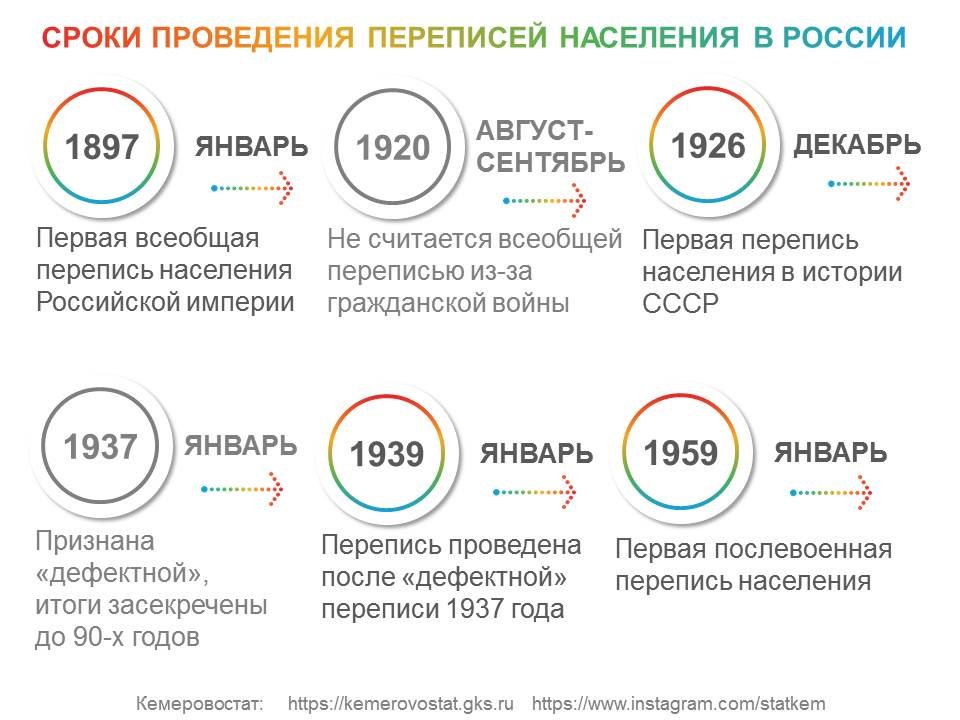 СРОКИ ПРОВЕДЕНИЯ ПЕРЕПИСЕЙ НАСЕЛЕНИЯ В РОССИИ

1897 ЯНВАРЬ

Первая всеобщая перепись населения Российской империи

1920 АВГУСТ-СЕНТЯБРЬ

Не считается всеобщей переписью из-за гражданской войны

1926 ДЕКАБРЬ

Первая перепись населения в истории СССР

1937 ЯНВАРЬ

Признана «дефектной», итоги засекречены до 90-х годов

1939 ЯНВАРЬ

Перепись проведена после «дефектной» переписи 1937 года

1959 ЯНВАРЬ

Первая послевоенная перепись населения

Кемеровостат: https://kemerovostat.gks.ru https://www.instagram.com/statkem